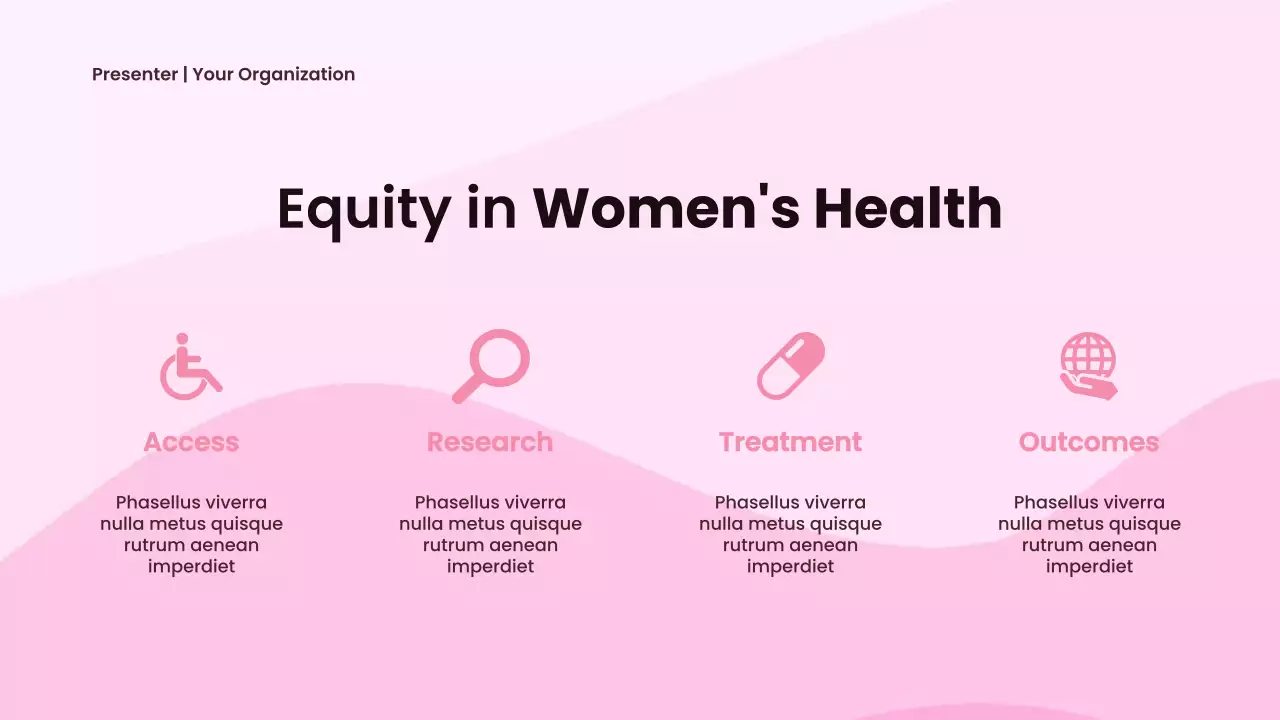 Presenter | Your Organization

Equity in Women's Health

Access

Phasellus viverra nulla metus quisque rutrum aenean imperdiet

Research

Phasellus viverra nulla metus quisque rutrum aenean imperdiet

Treatment

Phasellus viverra nulla metus quisque rutrum aenean imperdiet

Outcomes

Phasellus viverra nulla metus quisque rutrum aenean imperdiet